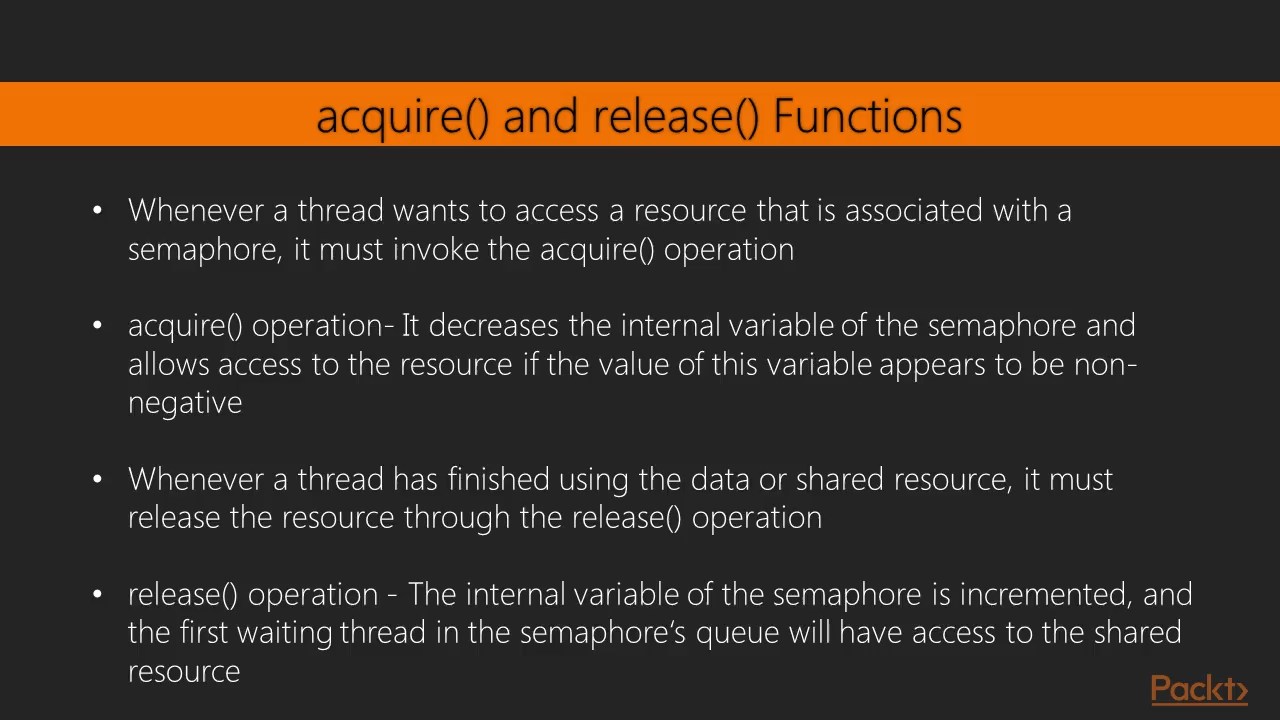 acquire() and release() Functions

• Whenever a thread wants to access a resource that is associated with a semaphore, it must invoke the acquire() operation

• acquire() operation- It decreases the internal variable of the semaphore and allows access to the resource if the value of this variable appears to be non-negative

• Whenever a thread has finished using the data or shared resource, it must release the resource through the release() operation

• release() operation - The internal variable of the semaphore is incremented, and the first waiting thread in the semaphore's queue will have access to the shared resource

Packt>